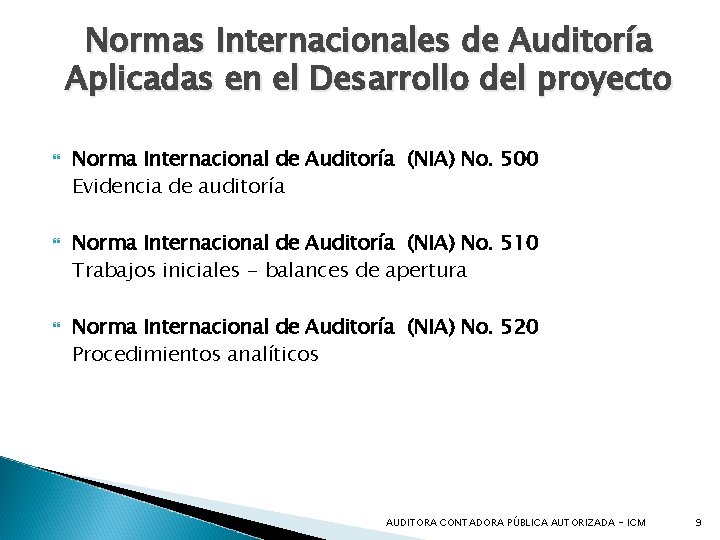 Normas Internacionales de Auditoría Aplicadas en el Desarrollo del proyecto

Norma Internacional de Auditoría (NIA) No. 500
Evidencia de auditoría

Norma Internacional de Auditoría (NIA) No. 510
Trabajos iniciales - balances de apertura

Norma Internacional de Auditoría (NIA) No. 520
Procedimientos analíticos

AUDITORA CONTADORA PÚBLICA AUTORIZADA - ICM

9